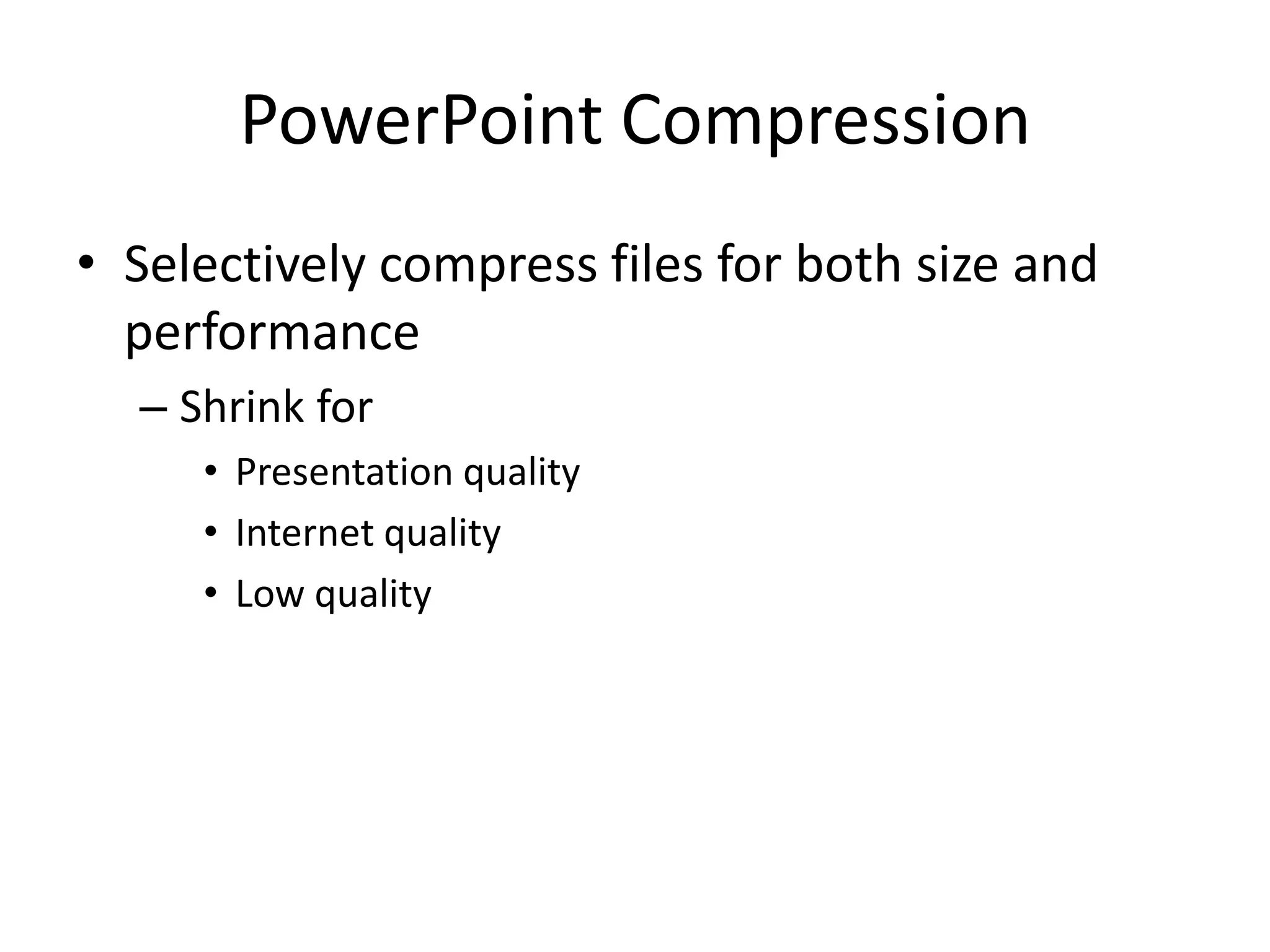 PowerPoint Compression

• Selectively compress files for both size and performance
  – Shrink for
    • Presentation quality
    • Internet quality
    • Low quality